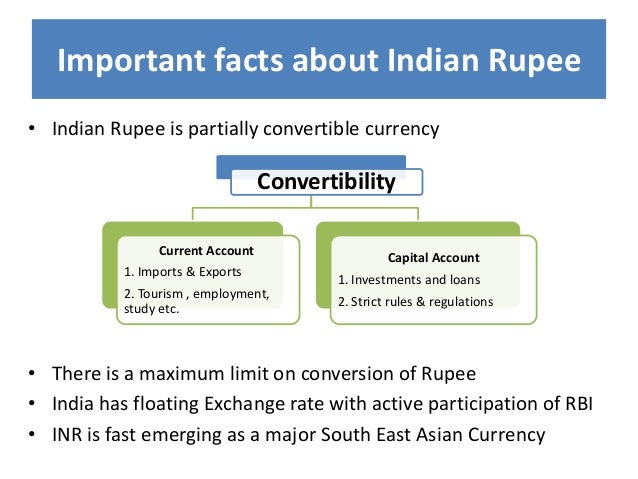 Important facts about Indian Rupee

• Indian Rupee is partially convertible currency

Convertibility

Current Account
1. Imports & Exports
2. Tourism , employment, study etc.

Capital Account
1. Investments and loans
2. Strict rules & regulations

• There is a maximum limit on conversion of Rupee
• India has floating Exchange rate with active participation of RBI
• INR is fast emerging as a major South East Asian Currency